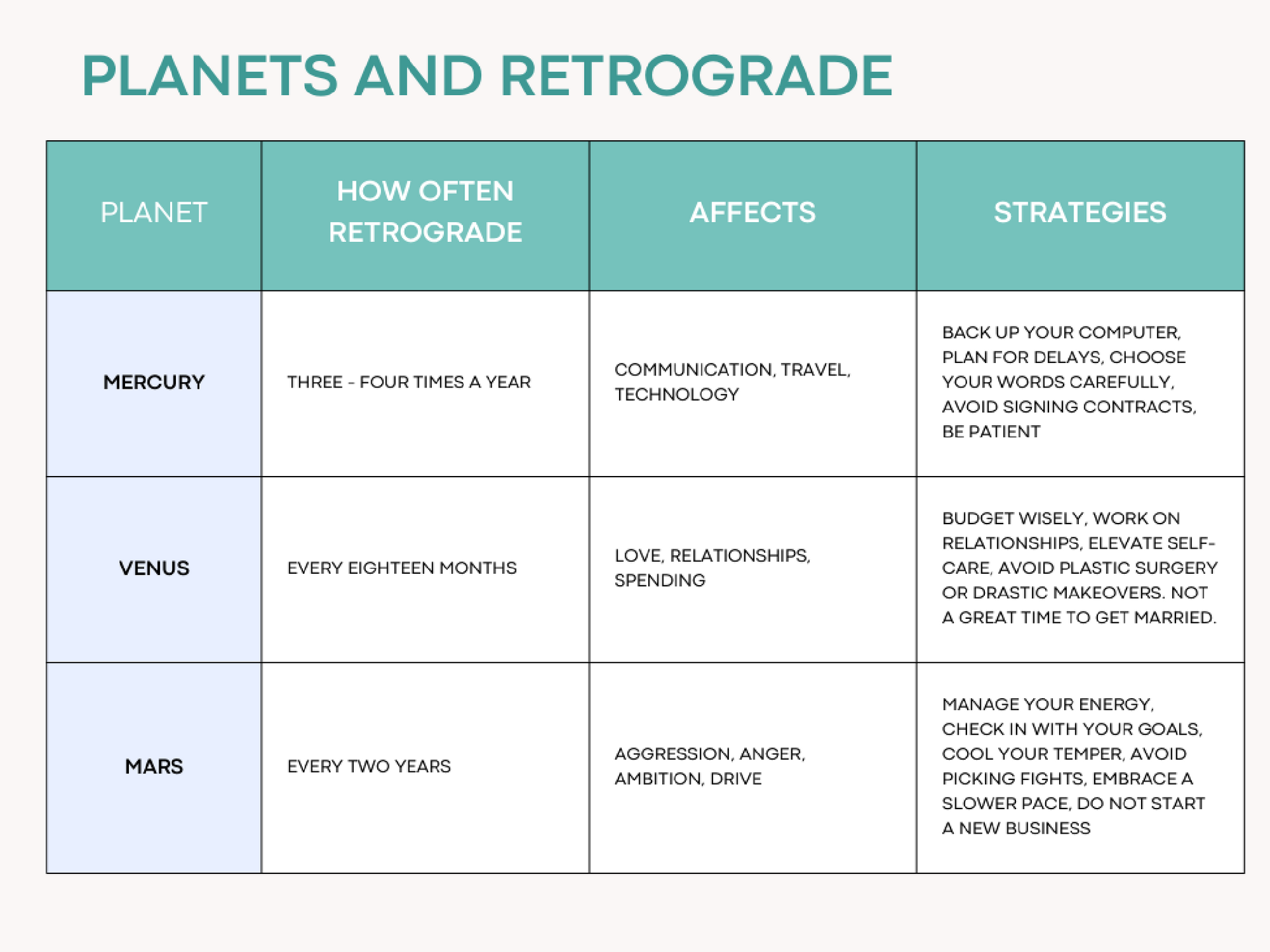 PLANETS AND RETROGRADE

| PLANET | HOW OFTEN RETROGRADE | AFFECTS | STRATEGIES |
|---|---|---|---|
| MERCURY | THREE - FOUR TIMES A YEAR | COMMUNICATION, TRAVEL, TECHNOLOGY | BACK UP YOUR COMPUTER, PLAN FOR DELAYS, CHOOSE YOUR WORDS CAREFULLY, AVOID SIGNING CONTRACTS, BE PATIENT |
| VENUS | EVERY EIGHTEEN MONTHS | LOVE, RELATIONSHIPS, SPENDING | BUDGET WISELY, WORK ON RELATIONSHIPS, ELEVATE SELF-CARE, AVOID PLASTIC SURGERY OR DRASTIC MAKEOVERS. NOT A GREAT TIME TO GET MARRIED. |
| MARS | EVERY TWO YEARS | AGGRESSION, ANGER, AMBITION, DRIVE | MANAGE YOUR ENERGY, CHECK IN WITH YOUR GOALS, COOL YOUR TEMPER, AVOID PICKING FIGHTS, EMBRACE A SLOWER PACE, DO NOT START A NEW BUSINESS |